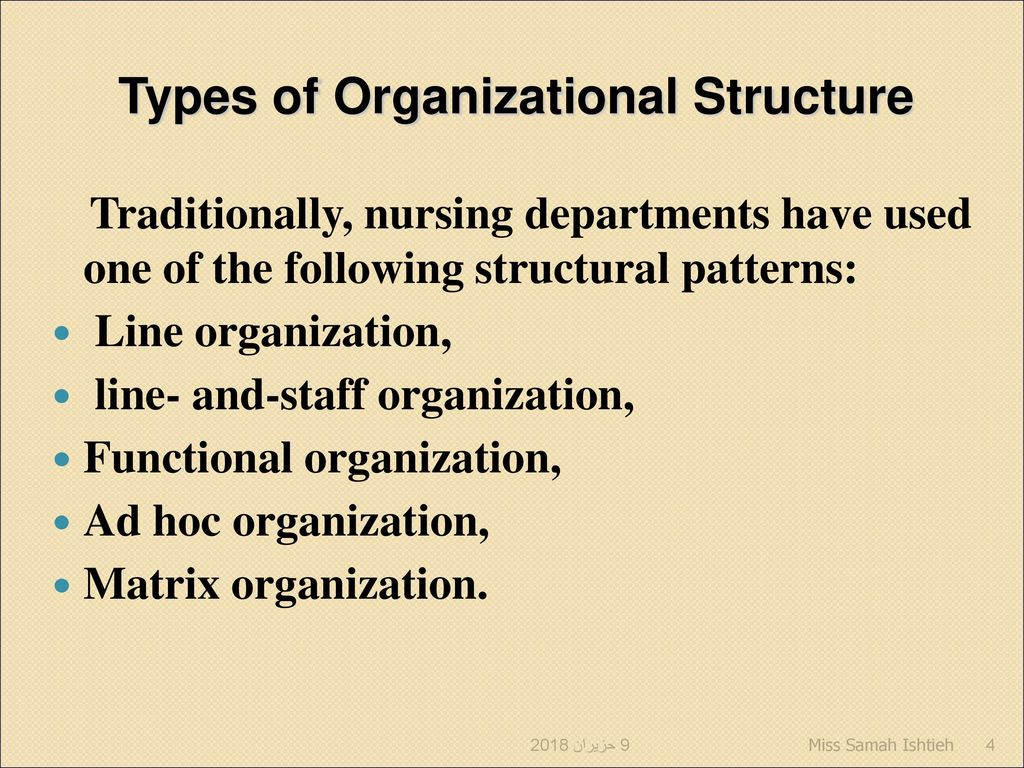 Types of Organizational Structure

Traditionally, nursing departments have used one of the following structural patterns:

- Line organization,
- line- and-staff organization,
- Functional organization,
- Ad hoc organization,
- Matrix organization.

9 حزيران 2018

Miss Samah Ishtieh

4